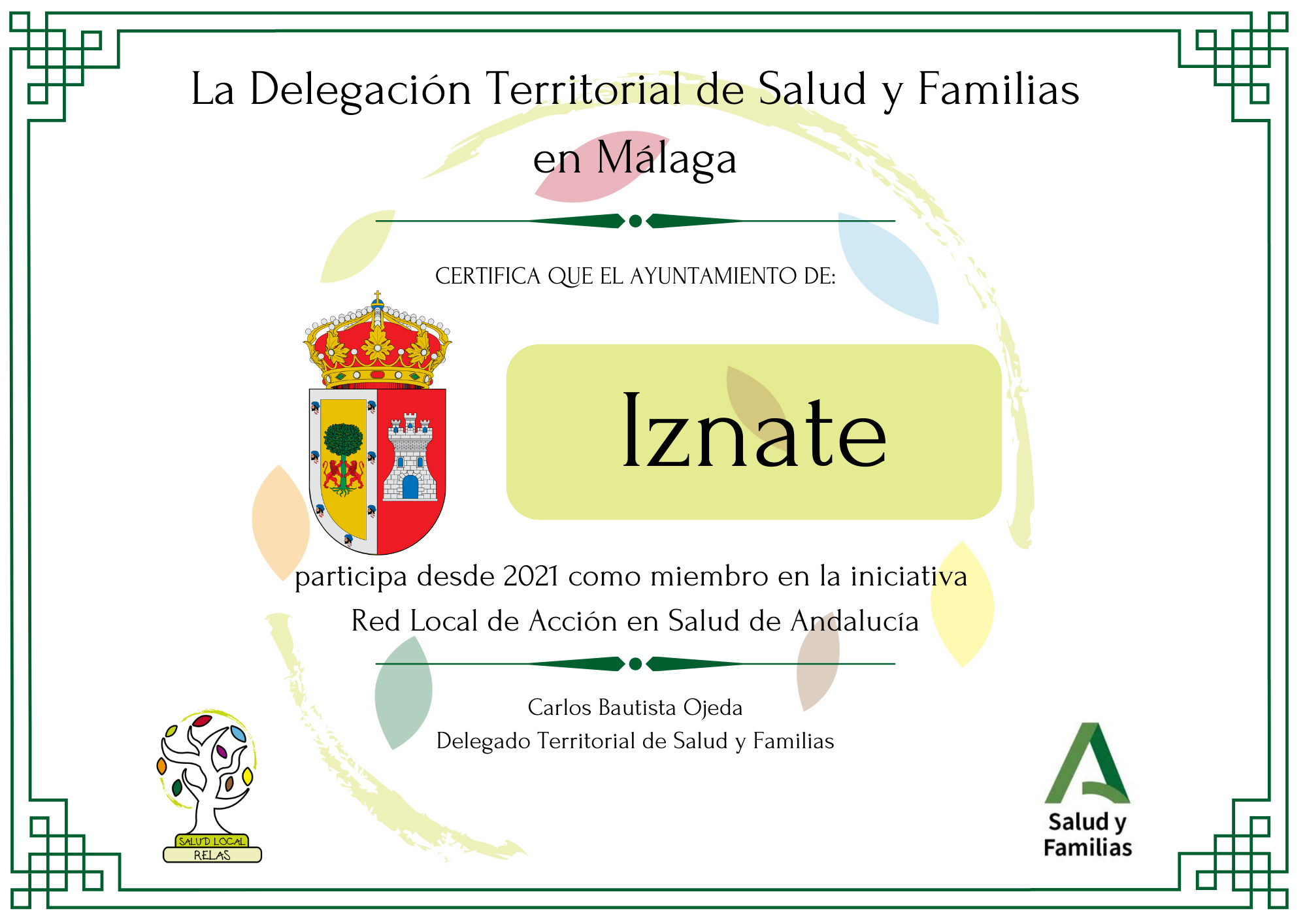 La Delegación Territorial de Salud y Familias en Málaga

CERTIFICA QUE EL AYUNTAMIENTO DE:

Iznate

participa desde 2021 como miembro en la iniciativa Red Local de Acción en Salud de Andalucía

Carlos Bautista Ojeda
Delegado Territorial de Salud y Familias

SALUD LOCAL
RELAS

Salud y Familias